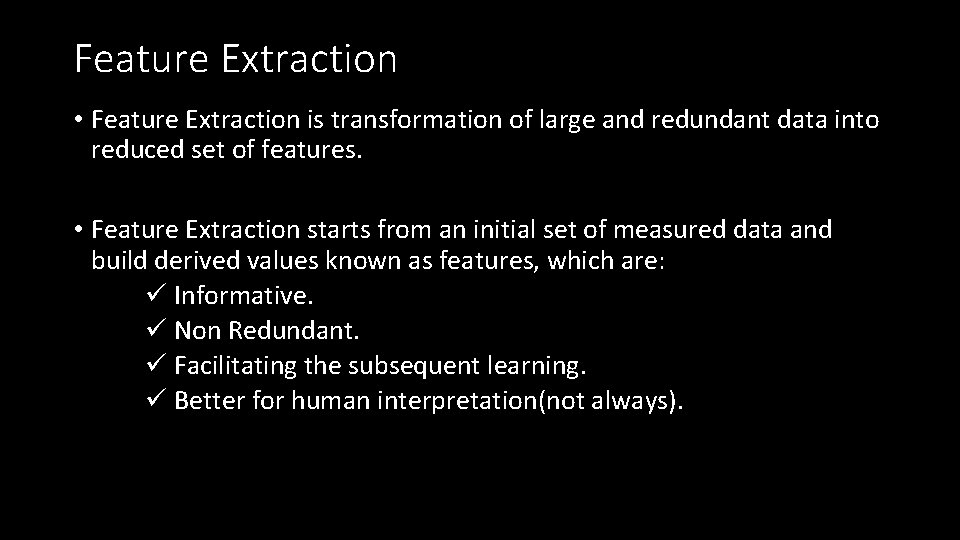 Feature Extraction

• Feature Extraction is transformation of large and redundant data into reduced set of features.

• Feature Extraction starts from an initial set of measured data and build derived values known as features, which are:
✓ Informative.
✓ Non Redundant.
✓ Facilitating the subsequent learning.
✓ Better for human interpretation(not always).